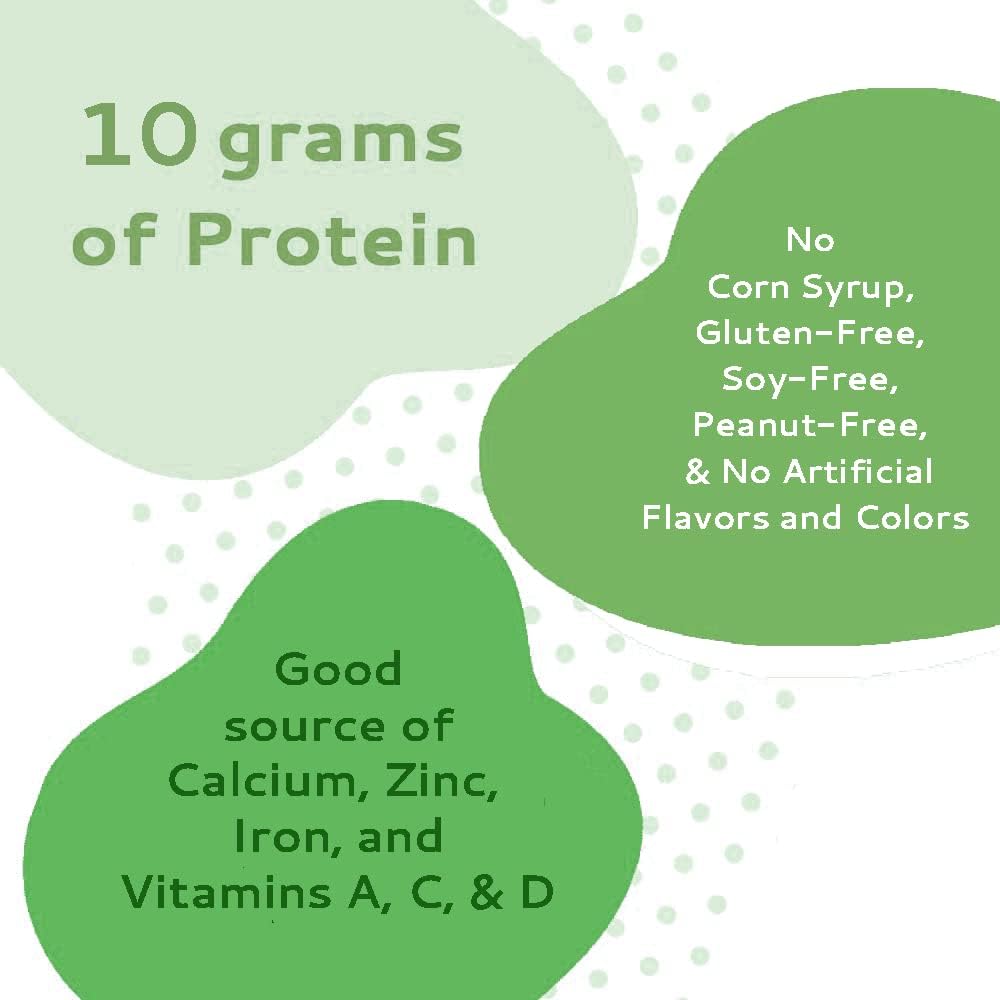 10 grams of Protein

No Corn Syrup, Gluten-Free, Soy-Free, Peanut-Free, & No Artificial Flavors and Colors

Good source of Calcium, Zinc, Iron, and Vitamins A, C, & D